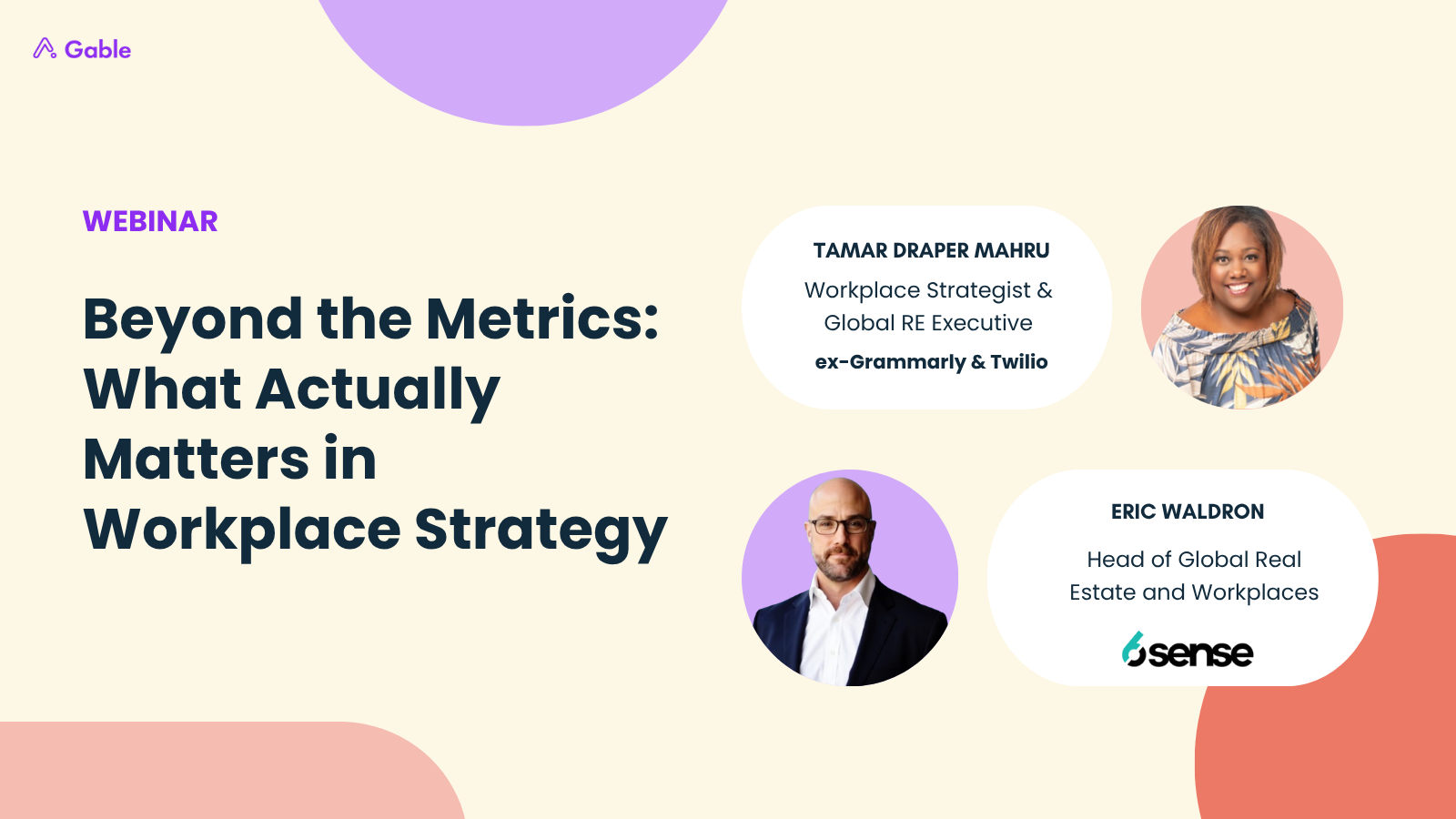 Gable

WEBINAR

Beyond the Metrics: What Actually Matters in Workplace Strategy

TAMAR DRAPER MAHRU

Workplace Strategist & Global RE Executive

ex-Grammarly & Twilio

ERIC WALDRON

Head of Global Real Estate and Workplaces

6sense